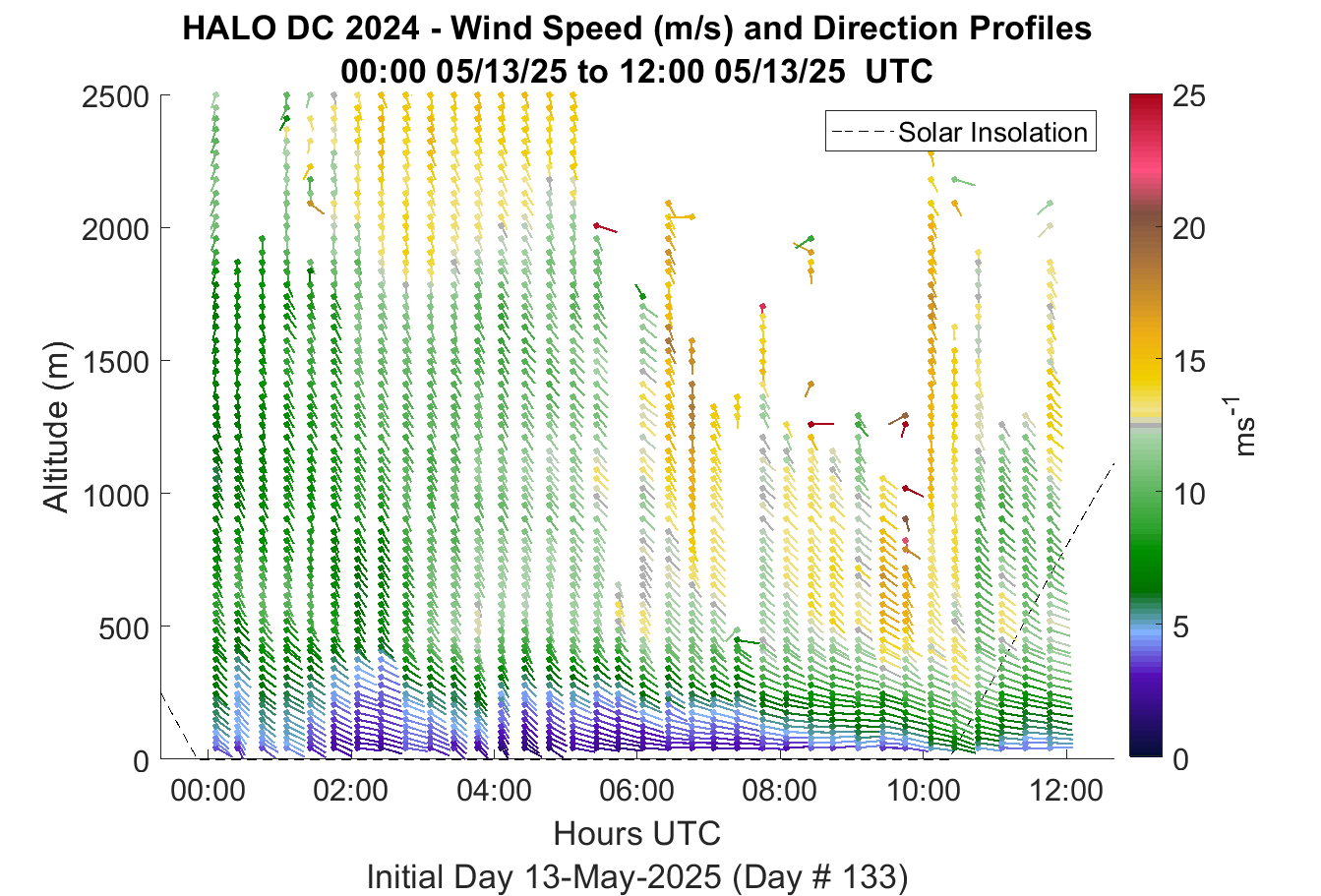 HALO DC 2024 - Wind Speed (m/s) and Direction Profiles
00:00 05/13/25 to 12:00 05/13/25 UTC

Solar Insolation

Altitude (m)

2500
2000
1500
1000
500
0

00:00
02:00
04:00
06:00
08:00
10:00
12:00

Hours UTC

Initial Day 13-May-2025 (Day # 133)

25
20
15
10
5
0

$ms^{-1}$